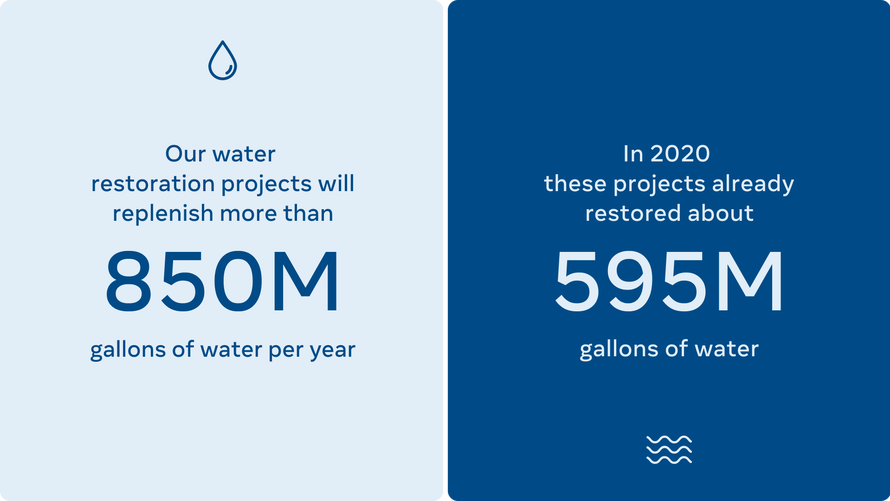 Our water restoration projects will replenish more than

850M

gallons of water per year

In 2020 these projects already restored about

595M

gallons of water